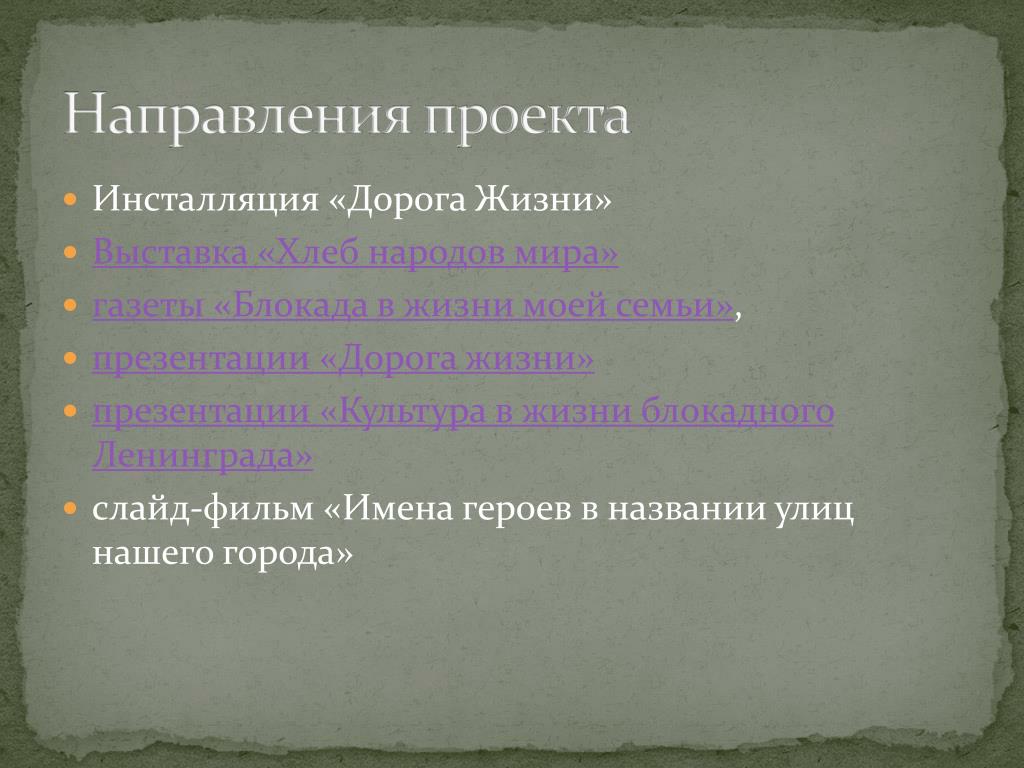 Направления проекта

Инсталляция «Дорога Жизни»

Выставка «Хлеб народов мира»

газеты «Блокада в жизни моей семьи»,

презентации «Дорога жизни»

презентации «Культура в жизни блокадного Ленинграда»

слайд-фильм «Имена героев в названии улиц нашего города»